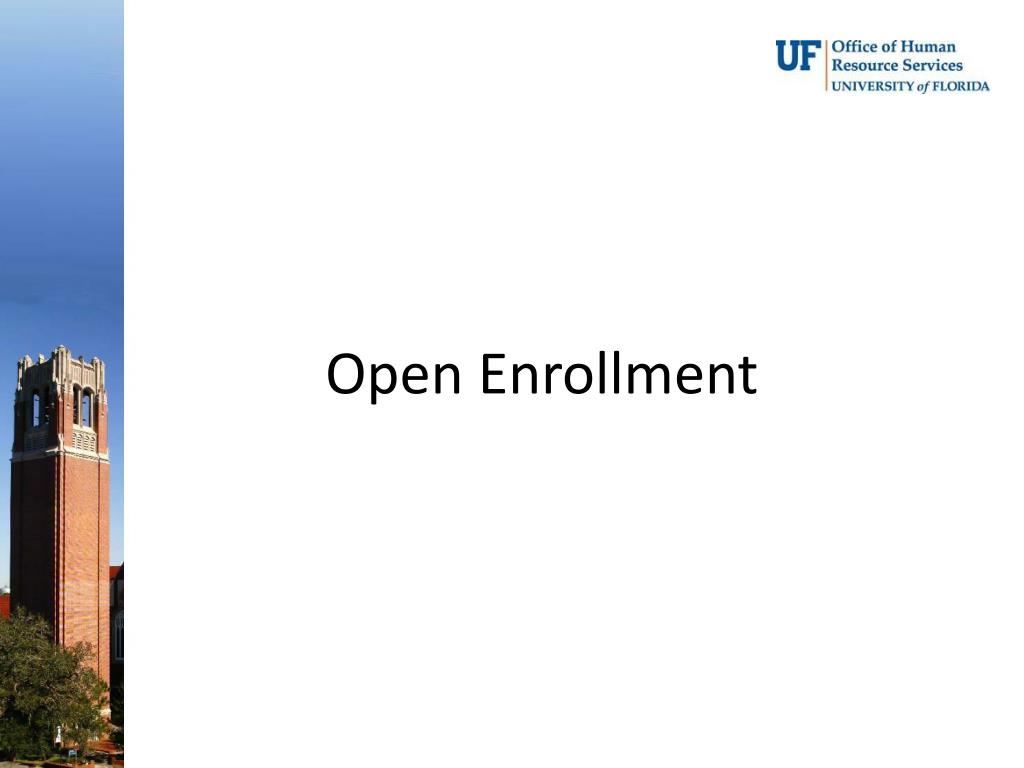 UF Office of Human Resource Services UNIVERSITY of FLORIDA

Open Enrollment